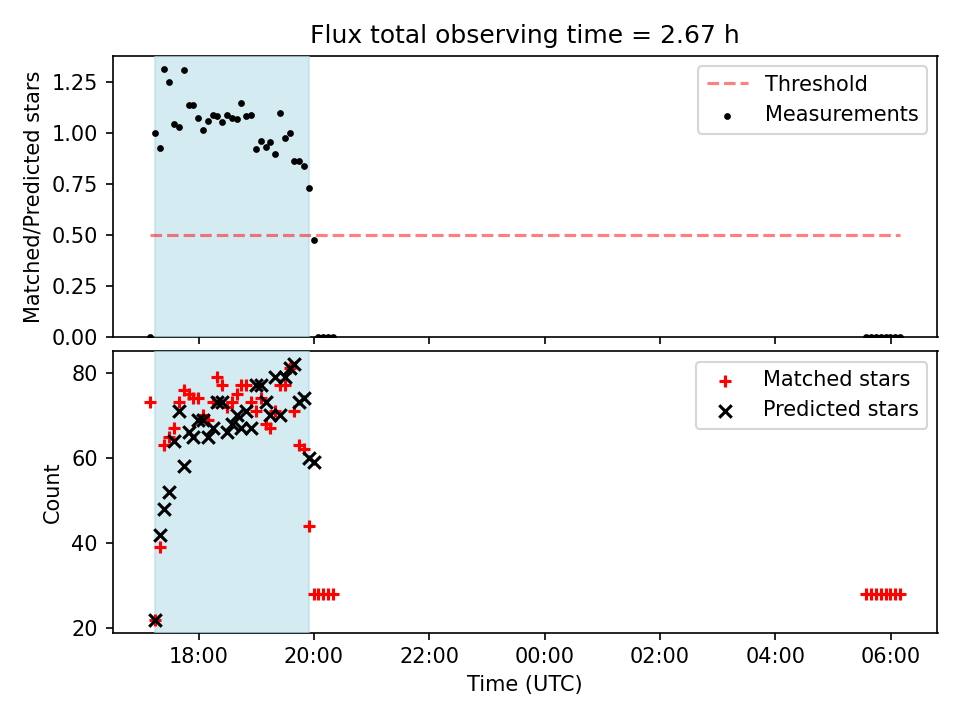 Flux total observing time = 2.67 h

Matched/Predicted stars

1.25
1.00
0.75
0.50
0.25
0.00

Threshold
Measurements

Count

80
60
40
20

Matched stars
Predicted stars

18:00
20:00
22:00
00:00
02:00
04:00
06:00

Time (UTC)